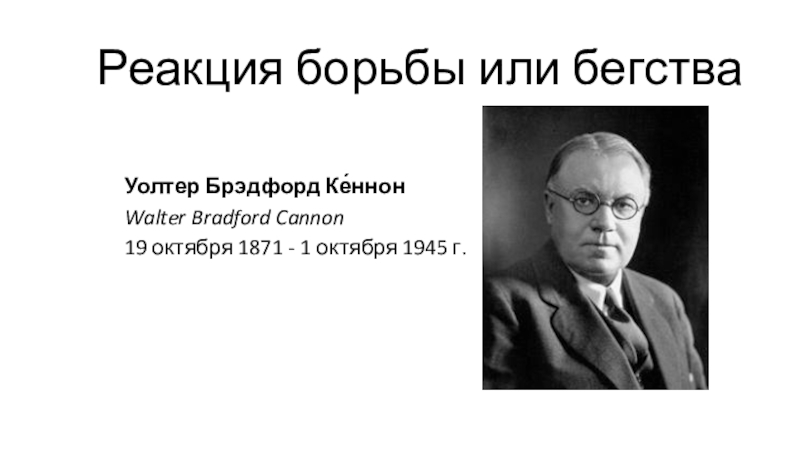 Реакция борьбы или бегства

Уолтер Брэдфорд Ке́ннон
Walter Bradford Cannon
19 октября 1871 - 1 октября 1945 г.